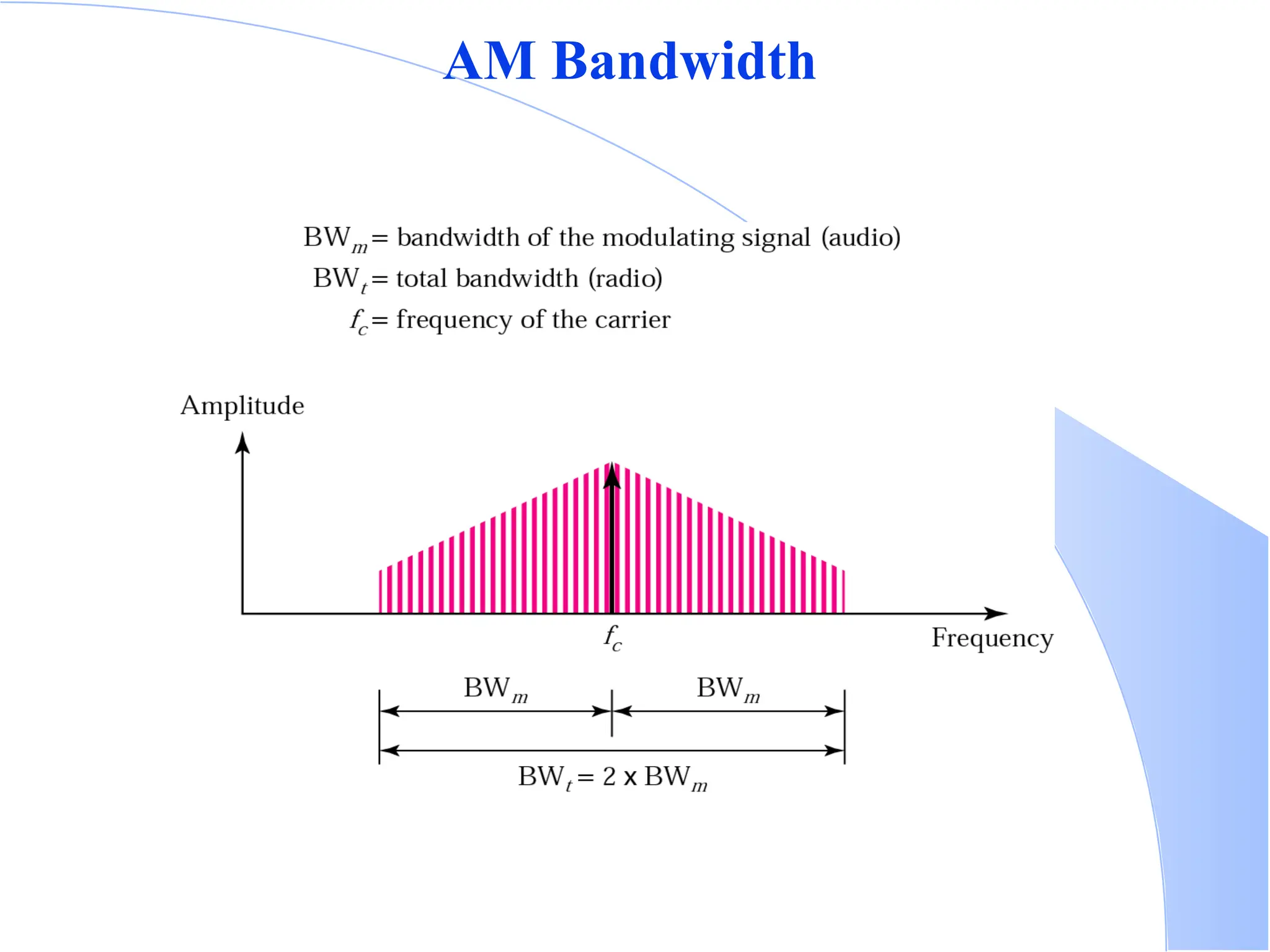 AM Bandwidth

$BW_m$ = bandwidth of the modulating signal (audio)
$BW_t$ = total bandwidth (radio)
$f_c$ = frequency of the carrier

Amplitude

$f_c$

Frequency

$BW_m$

$BW_m$

$BW_t = 2 \times BW_m$